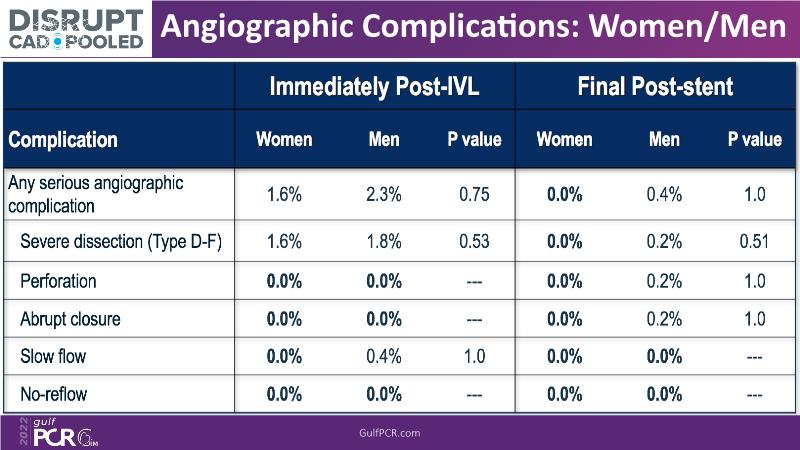 DISRUPT CAD POOLED

Angiographic Complications: Women/Men

| | Immediately Post-IVL | | | Final Post-stent | | |
|---|---|---|---|---|---|---|
| Complication | Women | Men | P value | Women | Men | P value |
| Any serious angiographic complication | 1.6% | 2.3% | 0.75 | 0.0% | 0.4% | 1.0 |
| Severe dissection (Type D-F) | 1.6% | 1.8% | 0.53 | 0.0% | 0.2% | 0.51 |
| Perforation | 0.0% | 0.0% | --- | 0.0% | 0.2% | 1.0 |
| Abrupt closure | 0.0% | 0.0% | --- | 0.0% | 0.2% | 1.0 |
| Slow flow | 0.0% | 0.4% | 1.0 | 0.0% | 0.0% | --- |
| No-reflow | 0.0% | 0.0% | --- | 0.0% | 0.0% | --- |

2022 gulf PCR GIM

GulfPCR.com